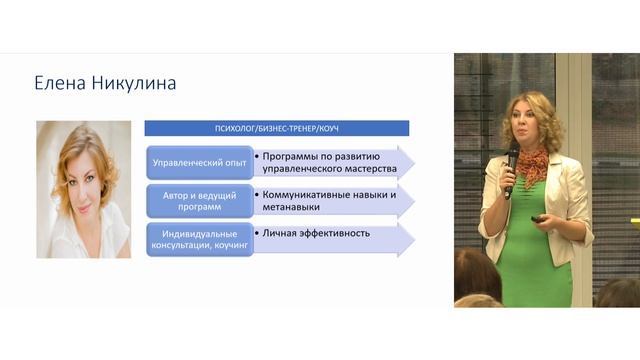 Елена Никулина

ПСИХОЛОГ/БИЗНЕС-ТРЕНЕР/КОУЧ

Управленческий опыт
• Программы по развитию управленческого мастерства

Автор и ведущий программ
• Коммуникативные навыки и метанавыки

Индивидуальные консультации, коучинг
• Личная эффективность